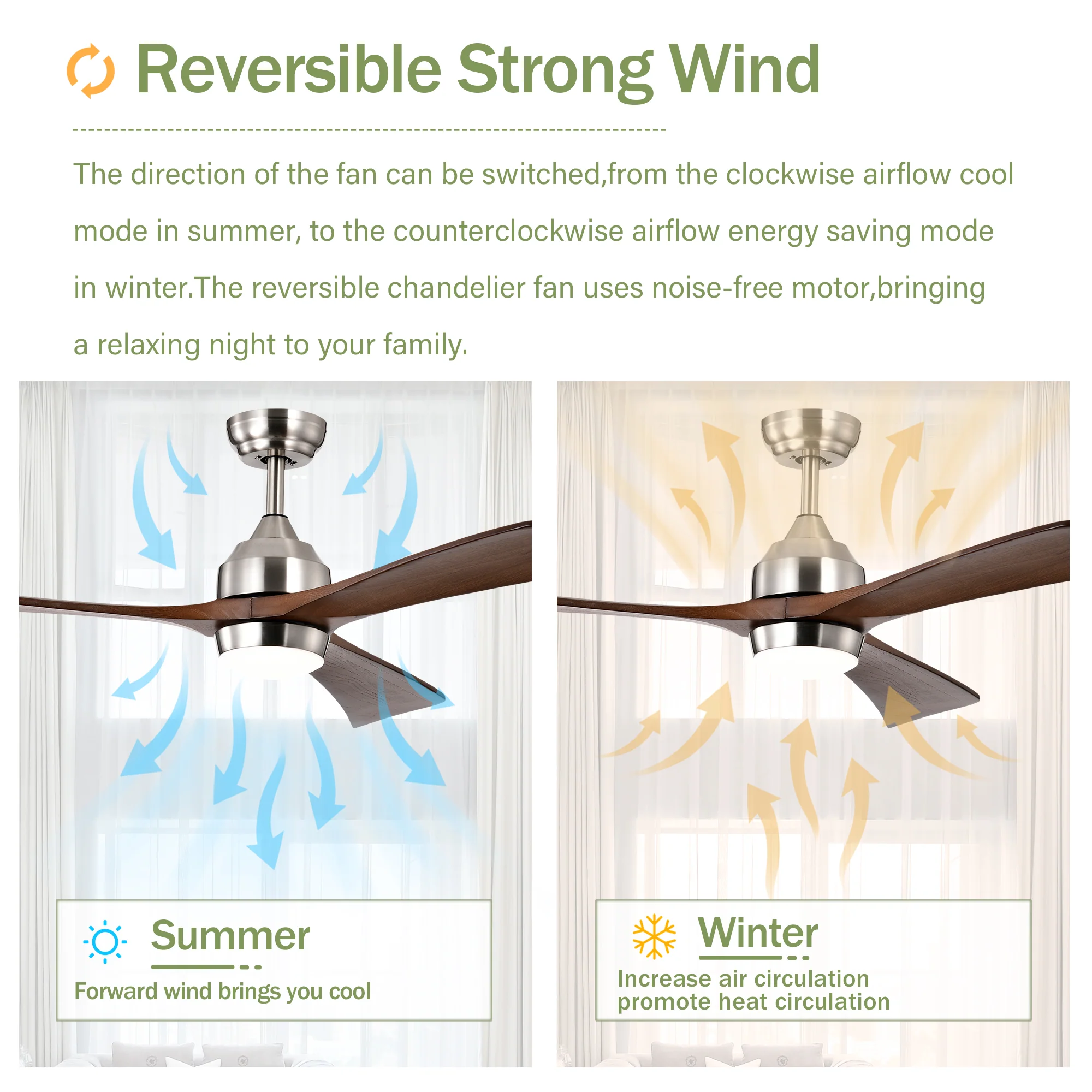 Reversible Strong Wind

The direction of the fan can be switched,from the clockwise airflow cool mode in summer, to the counterclockwise airflow energy saving mode in winter.The reversible chandelier fan uses noise-free motor,bringing a relaxing night to your family.

Summer

Forward wind brings you cool

Winter

Increase air circulation
promote heat circulation